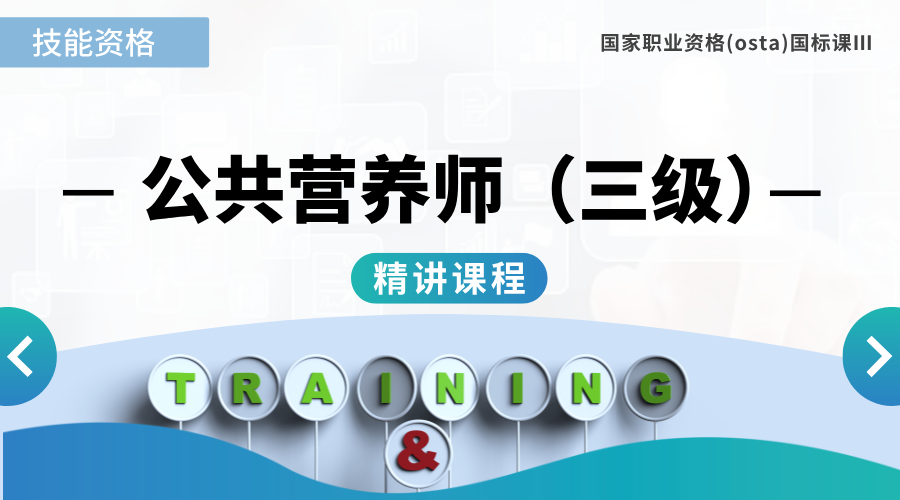 技能资格

国家职业资格(osta)国标课III

— 公共营养师（三级）—

精讲课程

TRAINING

&